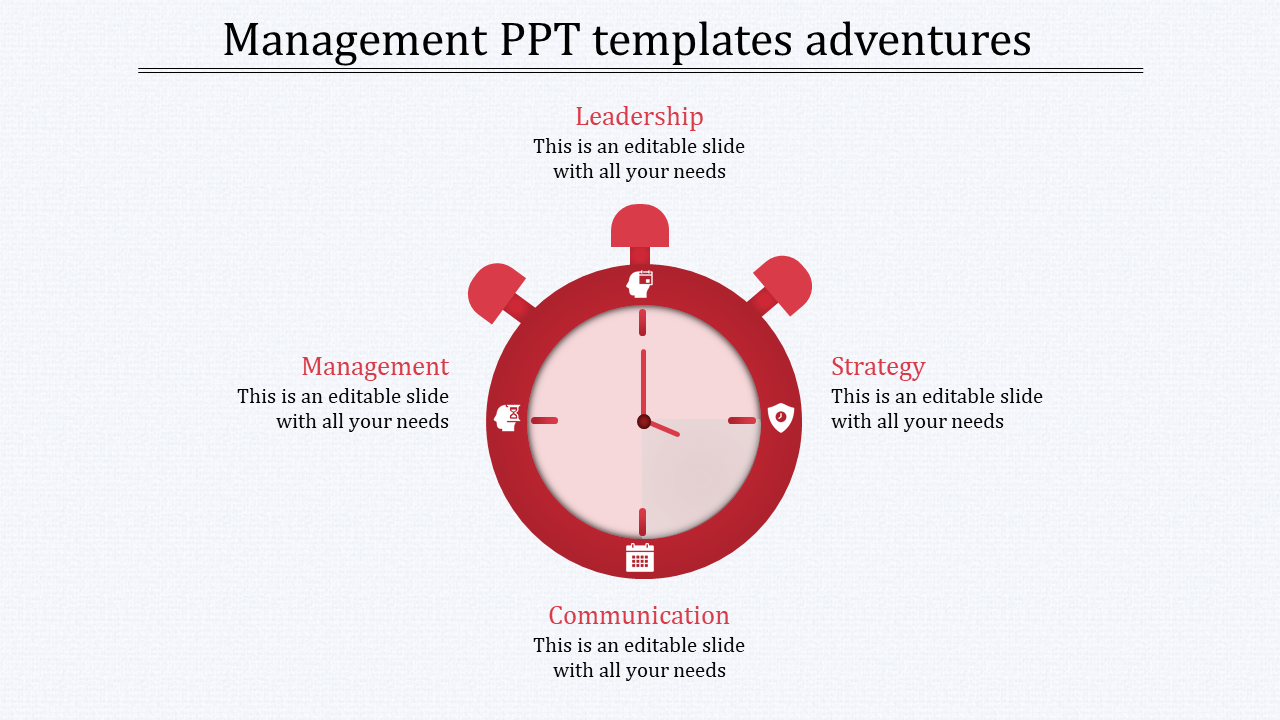 Management PPT templates adventures

Leadership
This is an editable slide with all your needs

Management
This is an editable slide with all your needs

Strategy
This is an editable slide with all your needs

Communication
This is an editable slide with all your needs